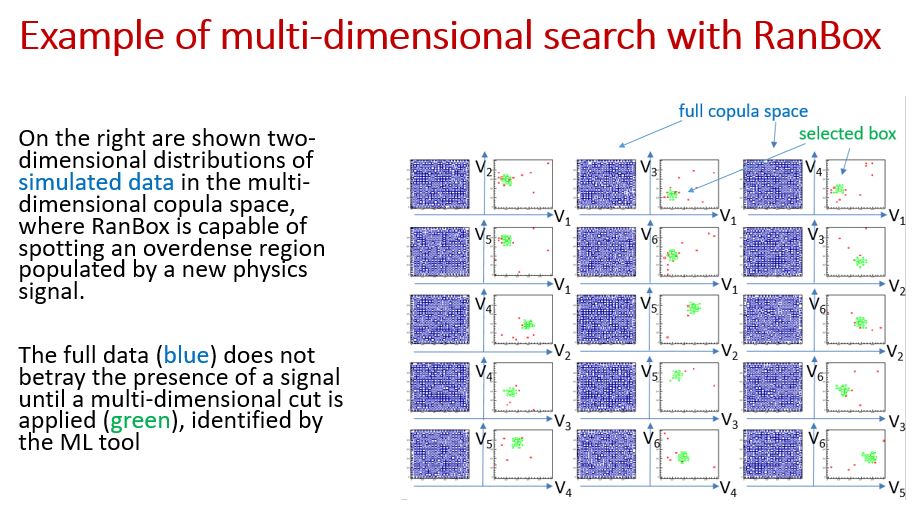 Example of multi-dimensional search with RanBox

On the right are shown two-dimensional distributions of simulated data in the multi-dimensional copula space, where RanBox is capable of spotting an overdense region populated by a new physics signal.

The full data (blue) does not betray the presence of a signal until a multi-dimensional cut is applied (green), identified by the ML tool

full copula space

selected box

$V_2$ $V_1$ $V_3$ $V_1$ $V_4$ $V_1$

$V_5$ $V_1$ $V_6$ $V_1$ $V_3$ $V_2$

$V_4$ $V_2$ $V_5$ $V_2$ $V_6$ $V_2$

$V_4$ $V_3$ $V_5$ $V_3$ $V_6$ $V_3$

$V_5$ $V_4$ $V_6$ $V_4$ $V_6$ $V_5$